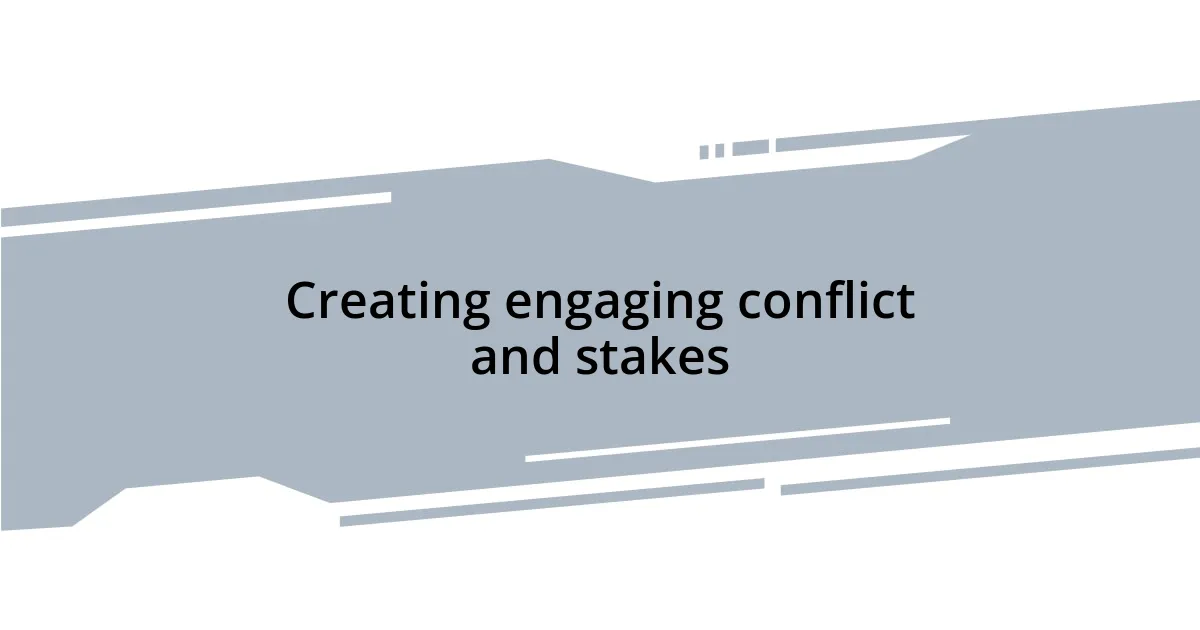 Creating engaging conflict and stakes